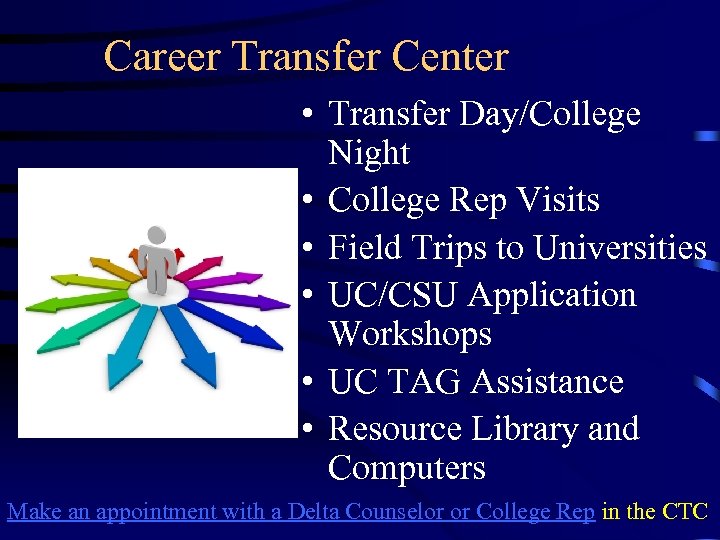 Career Transfer Center

• Transfer Day/College Night
• College Rep Visits
• Field Trips to Universities
• UC/CSU Application Workshops
• UC TAG Assistance
• Resource Library and Computers

Make an appointment with a Delta Counselor or College Rep in the CTC